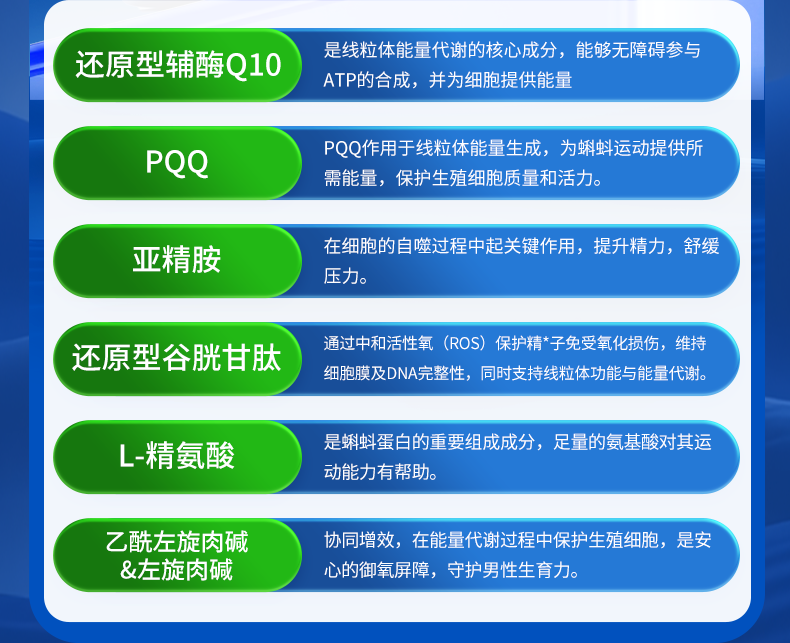 还原型辅酶Q10

是线粒体能量代谢的核心成分，能够无障碍参与ATP的合成，并为细胞提供能量

PQQ

PQQ作用于线粒体能量生成，为蝌蚪运动提供所需能量，保护生殖细胞质量和活力。

亚精胺

在细胞的自噬过程中起关键作用，提升精力，舒缓压力。

还原型谷胱甘肽

通过中和活性氧（ROS）保护精*子免受氧化损伤，维持细胞膜及DNA完整性，同时支持线粒体功能与能量代谢。

L-精氨酸

是蝌蚪蛋白的重要组成成分，足量的氨基酸对其运动能力有帮助。

乙酰左旋肉碱 &左旋肉碱

协同增效，在能量代谢过程中保护生殖细胞，是安心的御氧屏障，守护男性生育力。